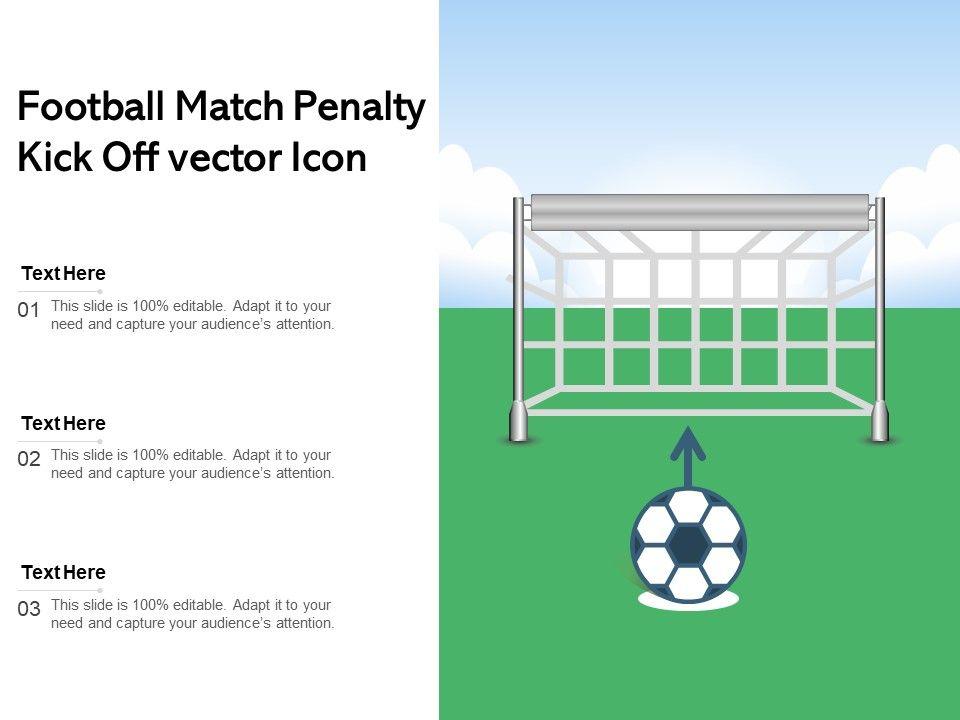 Football Match Penalty Kick Off vector Icon

Text Here
01 This slide is 100% editable. Adapt it to your need and capture your audience's attention.

Text Here
02 This slide is 100% editable. Adapt it to your need and capture your audience's attention.

Text Here
03 This slide is 100% editable. Adapt it to your need and capture your audience's attention.